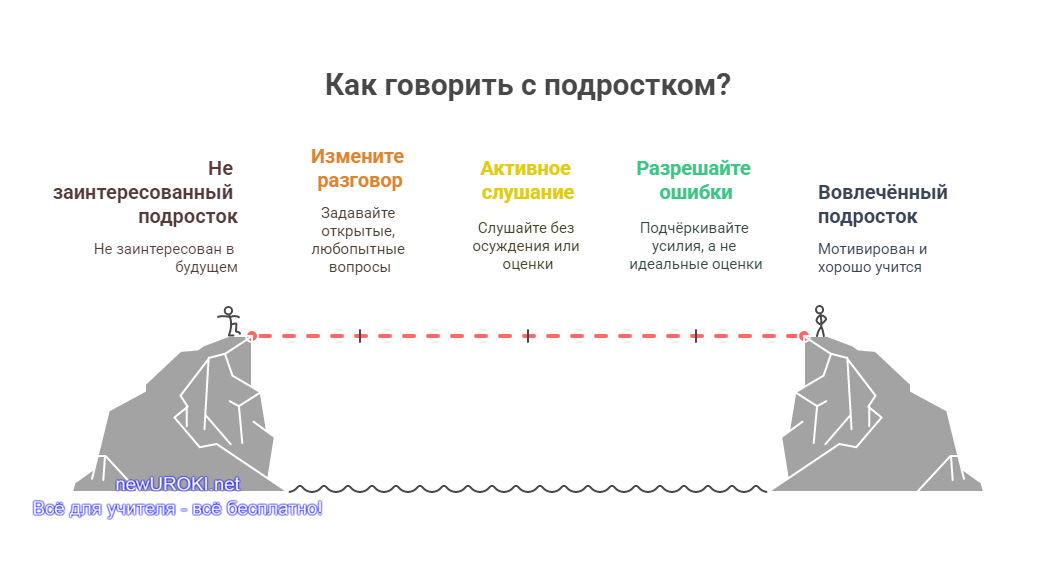 Как говорить с подростком?

Не заинтересованный подросток
Не заинтересован в будущем

Измените разговор
Задавайте открытые, любопытные вопросы

Активное слушание
Слушайте без осуждения или оценки

Разрешайте ошибки
Подчёркивайте усилия, а не идеальные оценки

Вовлечённый подросток
Мотивирован и хорошо учится

newUROKI.net
Всё для учителя - всё бесплатно!